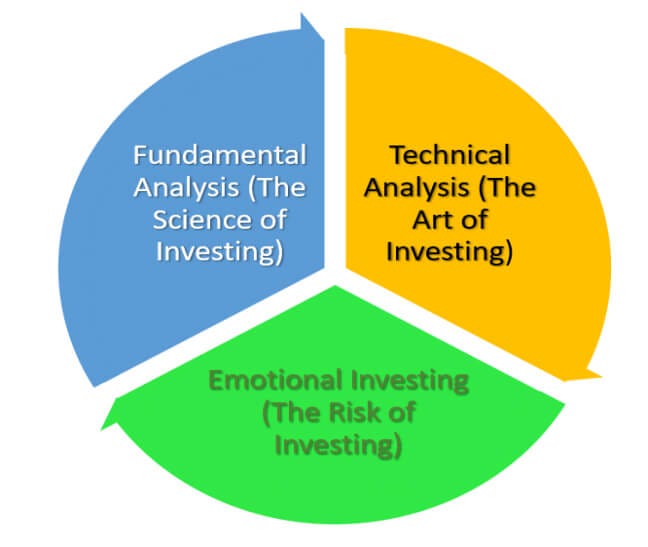 Fundamental Analysis (The Science of Investing)

Technical Analysis (The Art of Investing)

Emotional Investing (The Risk of Investing)